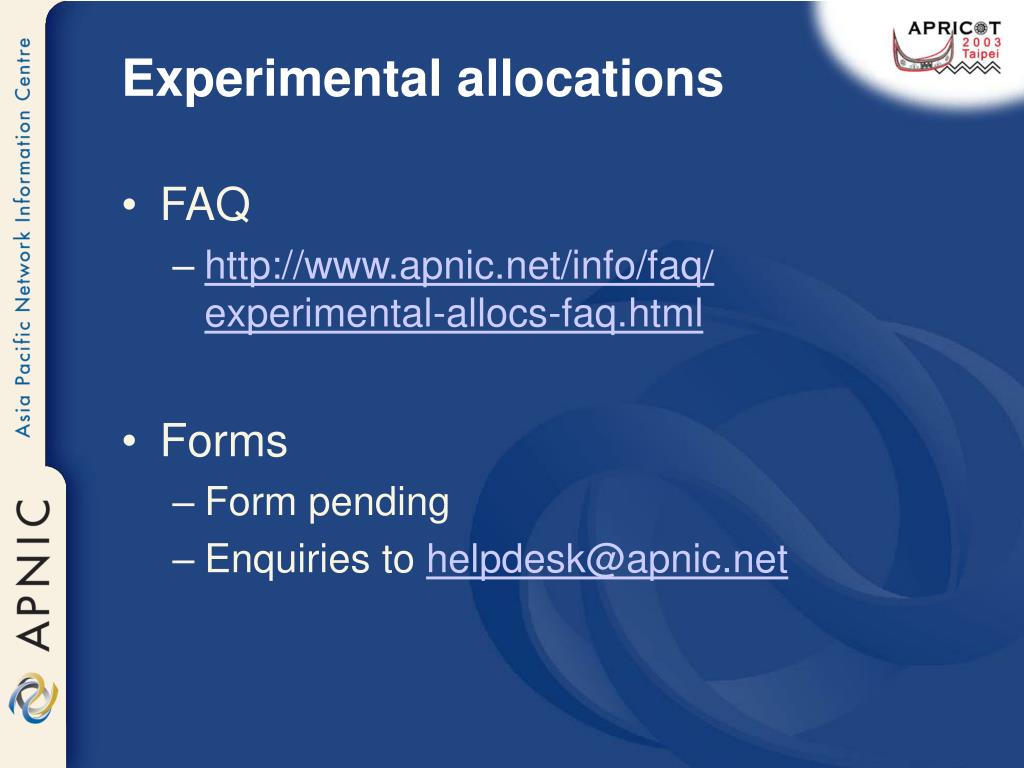 Asia Pacific Network Information Centre

APNIC

APRICOT 2003 Taipei

Experimental allocations

• FAQ
– http://www.apnic.net/info/faq/experimental-allocs-faq.html

• Forms
– Form pending
– Enquiries to helpdesk@apnic.net